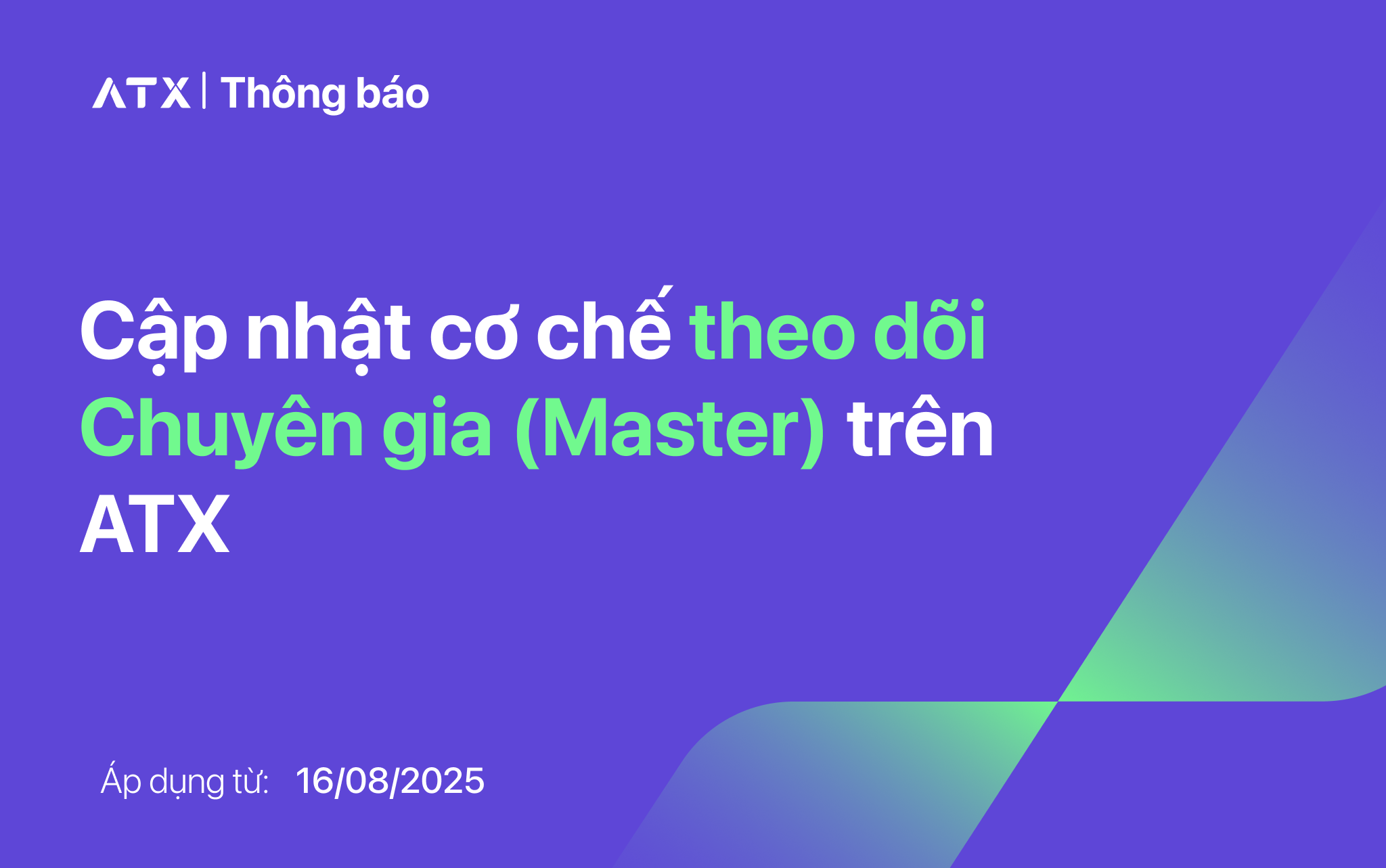 ATX | Thông báo

Cập nhật cơ chế theo dõi Chuyên gia (Master) trên ATX

Áp dụng từ: 16/08/2025